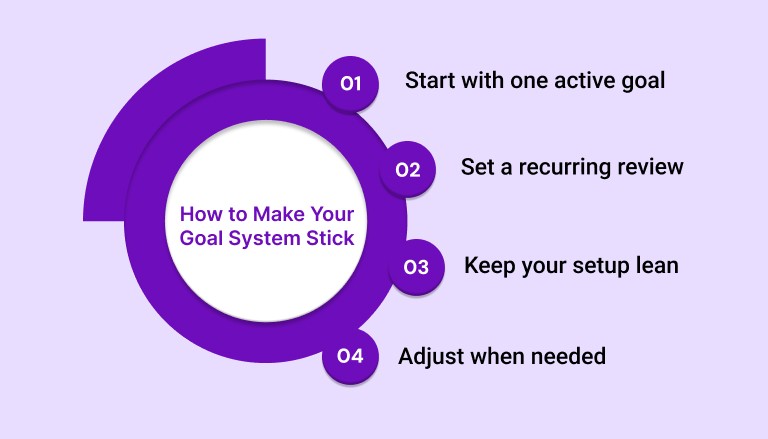 How to Make Your Goal System Stick

01 Start with one active goal

02 Set a recurring review

03 Keep your setup lean

04 Adjust when needed